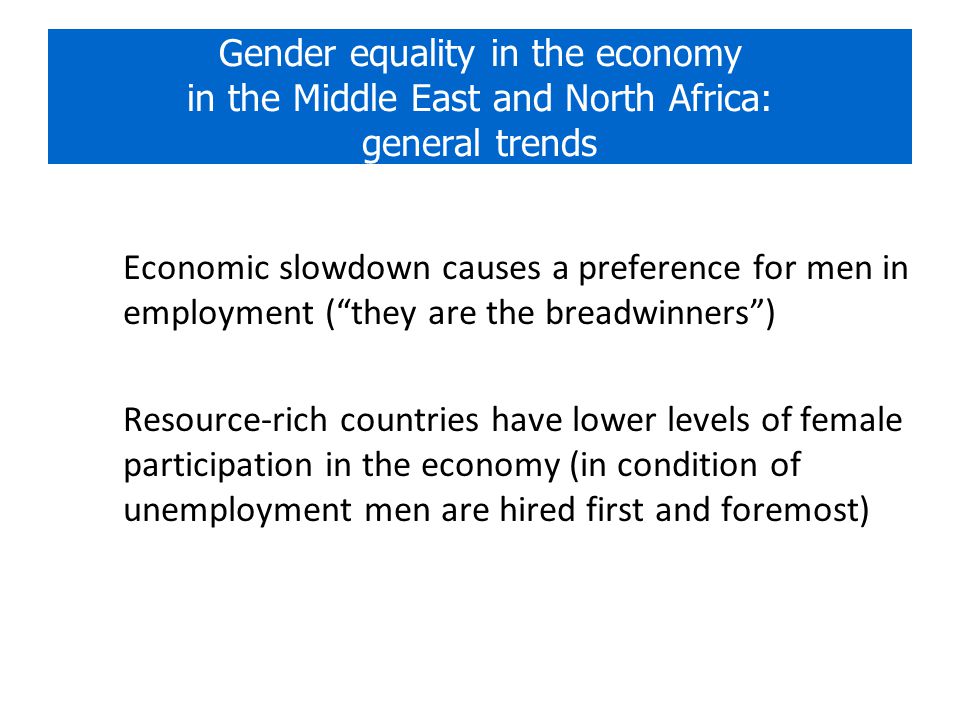 Gender equality in the economy in the Middle East and North Africa: general trends

Economic slowdown causes a preference for men in employment (“they are the breadwinners”)

Resource-rich countries have lower levels of female participation in the economy (in condition of unemployment men are hired first and foremost)